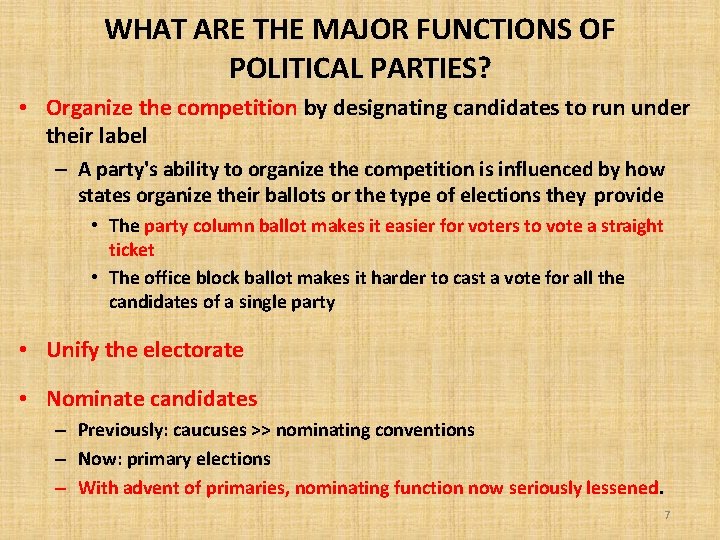 WHAT ARE THE MAJOR FUNCTIONS OF POLITICAL PARTIES?

• Organize the competition by designating candidates to run under their label

– A party's ability to organize the competition is influenced by how states organize their ballots or the type of elections they provide

• The party column ballot makes it easier for voters to vote a straight ticket

• The office block ballot makes it harder to cast a vote for all the candidates of a single party

• Unify the electorate

• Nominate candidates

– Previously: caucuses >> nominating conventions

– Now: primary elections

– With advent of primaries, nominating function now seriously lessened.

7